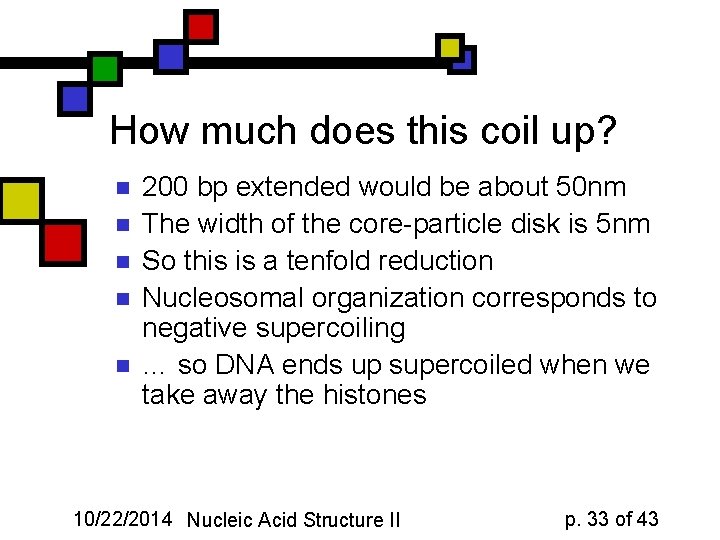 How much does this coil up?

- 200 bp extended would be about 50nm
- The width of the core-particle disk is 5nm
- So this is a tenfold reduction
- Nucleosomal organization corresponds to negative supercoiling
- … so DNA ends up supercoiled when we take away the histones

10/22/2014 Nucleic Acid Structure II p. 33 of 43